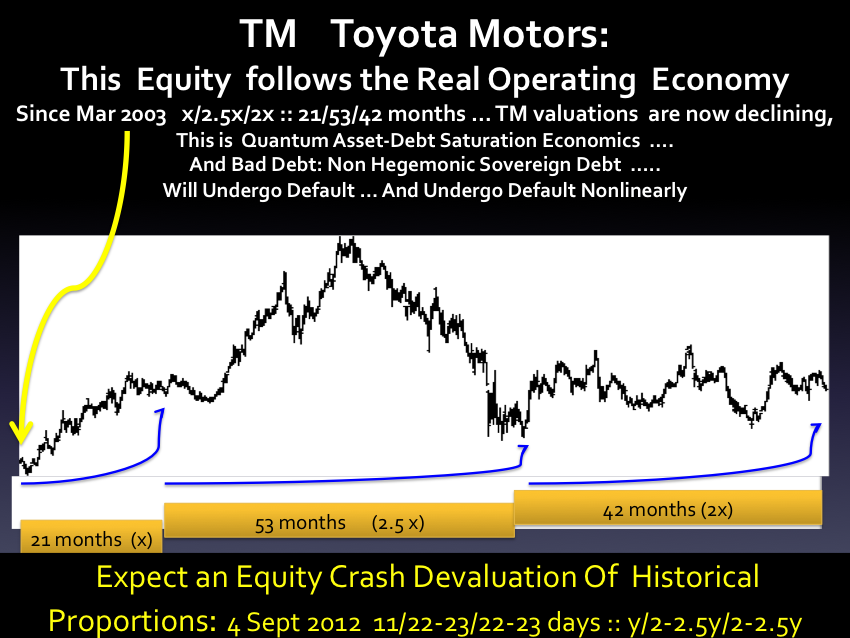 TM Toyota Motors:
This Equity follows the Real Operating Economy
Since Mar 2003 x/2.5x/2x :: 21/53/42 months … TM valuations are now declining,
This is Quantum Asset-Debt Saturation Economics ….
And Bad Debt: Non Hegemonic Sovereign Debt …..
Will Undergo Default … And Undergo Default Nonlinearly

21 months (x)
53 months (2.5 x)
42 months (2x)

Expect an Equity Crash Devaluation Of Historical Proportions: 4 Sept 2012 11/22-23/22-23 days :: y/2-2.5y/2-2.5y